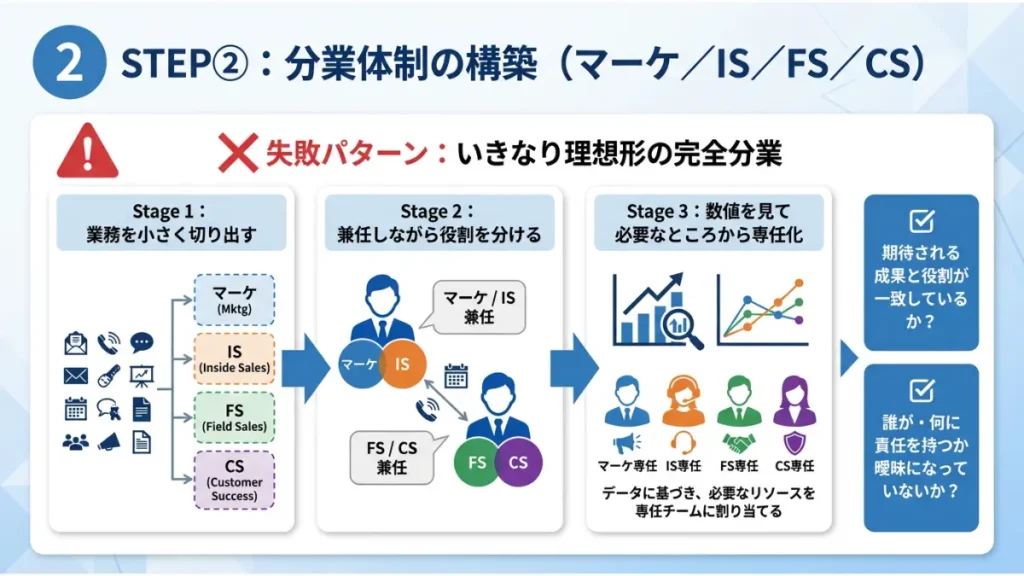 2 STEP②：分業体制の構築（マーケ／IS／FS／CS）

失敗パターン：いきなり理想形の完全分業

Stage 1：
業務を小さく切り出す

マーケ
(Mktg)

IS
(Inside Sales)

FS
(Field Sales)

CS
(Customer Success)

Stage 2：
兼任しながら役割を分ける

マーケ / IS
兼任

マーケ

IS

FS / CS
兼任

FS

CS

Stage 3：数値を見て
必要なところから専任化

マーケ専任

IS専任

FS専任

CS専任

データに基づき、必要なリソースを専任チームに割り当てる

期待される成果と役割が一致しているか？

誰が・何に責任を持つか曖昧になっていないか？